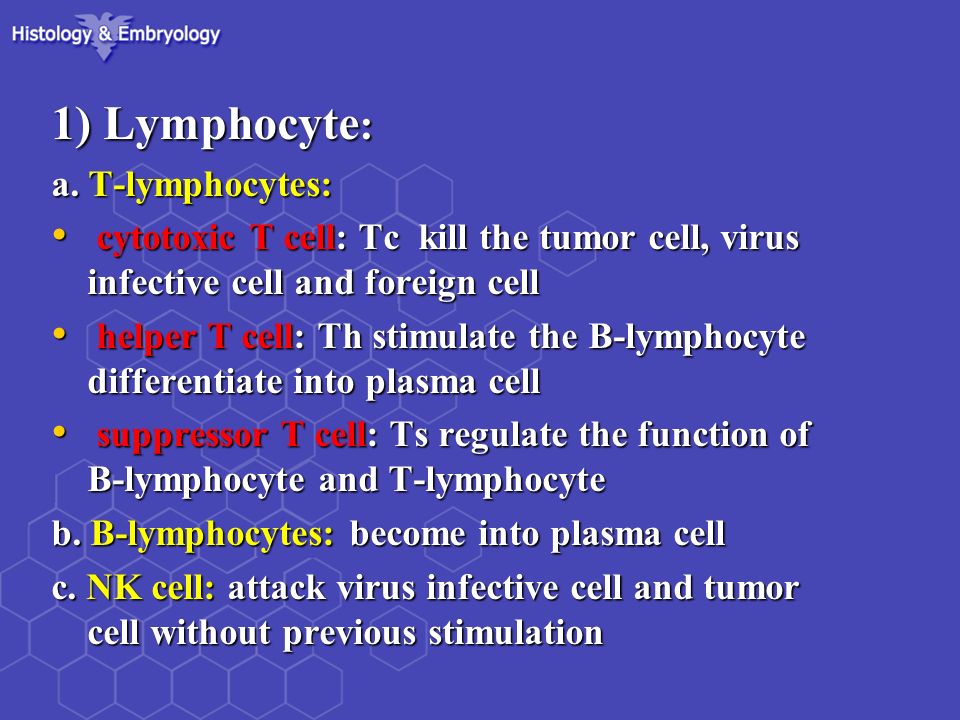 Histology & Embryology

1) Lymphocyte:

a. T-lymphocytes:

• cytotoxic T cell: Tc kill the tumor cell, virus infective cell and foreign cell

• helper T cell: Th stimulate the B-lymphocyte differentiate into plasma cell

• suppressor T cell: Ts regulate the function of B-lymphocyte and T-lymphocyte

b. B-lymphocytes: become into plasma cell

c. NK cell: attack virus infective cell and tumor cell without previous stimulation